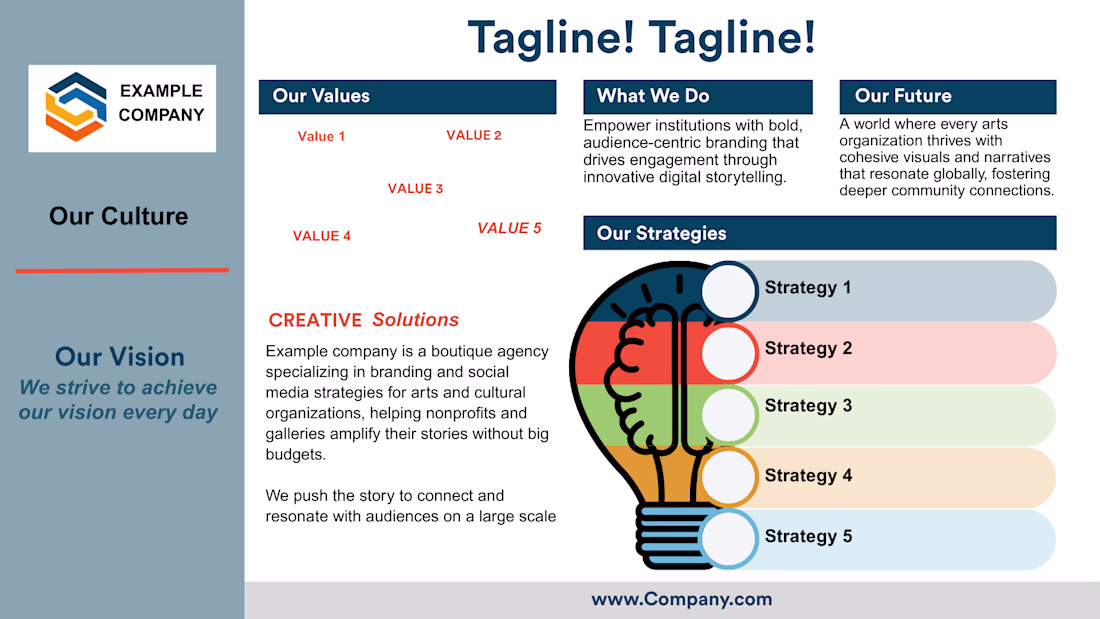 EXAMPLE COMPANY

Our Culture

Our Vision
We strive to achieve our vision every day

Tagline! Tagline!

Our Values

Value 1
VALUE 2
VALUE 3
VALUE 4
VALUE 5

CREATIVE Solutions

Example company is a boutique agency specializing in branding and social media strategies for arts and cultural organizations, helping nonprofits and galleries amplify their stories without big budgets.

We push the story to connect and resonate with audiences on a large scale

What We Do

Empower institutions with bold, audience-centric branding that drives engagement through innovative digital storytelling.

Our Future

A world where every arts organization thrives with cohesive visuals and narratives that resonate globally, fostering deeper community connections.

Our Strategies

Strategy 1
Strategy 2
Strategy 3
Strategy 4
Strategy 5

www.Company.com